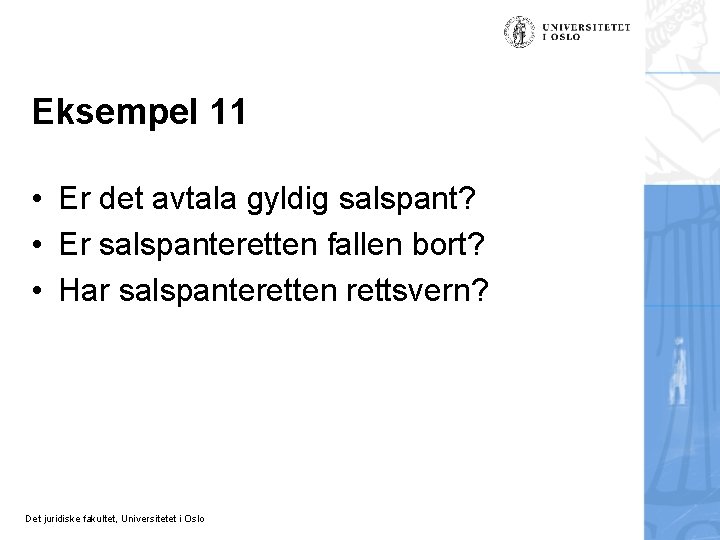 UNIVERSITETET
I OSLO

Eksempel 11

• Er det avtala gyldig salspant?
• Er salspanteretten fallen bort?
• Har salspanteretten rettsvern?

Det juridiske fakultet, Universitetet i Oslo